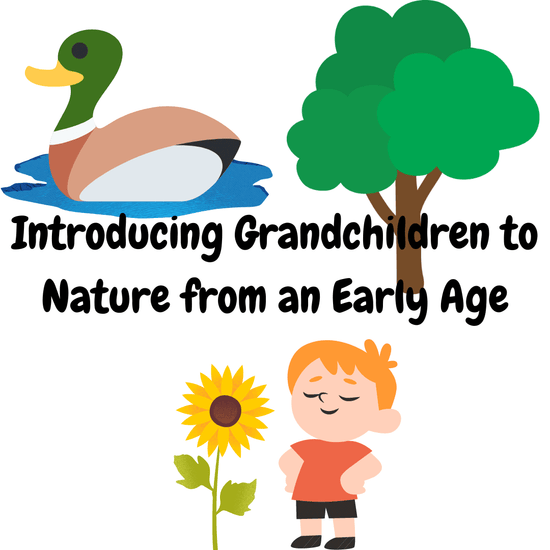 Introducing Grandchildren to Nature from an Early Age